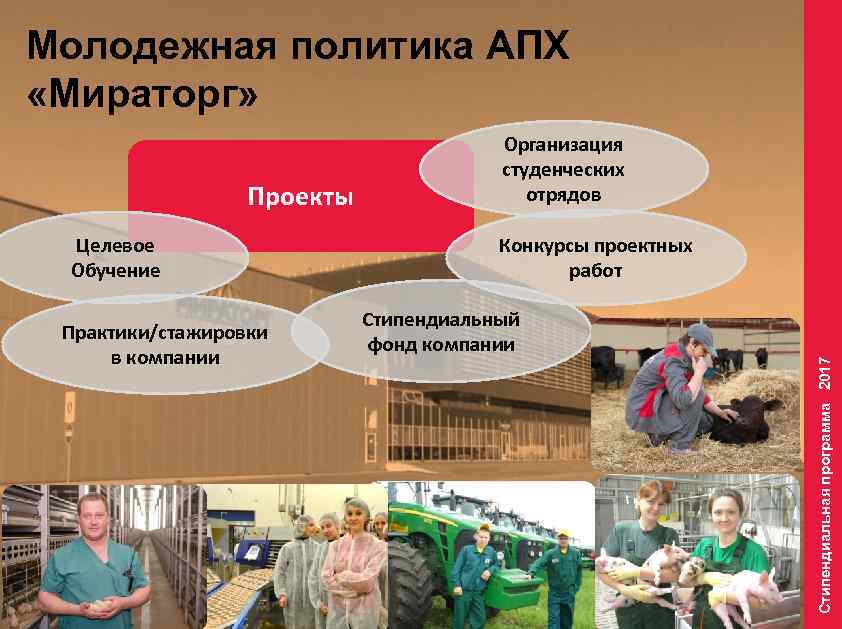 Молодежная политика АПХ «Мираторг»

Проекты

Организация студенческих отрядов

Целевое Обучение

Конкурсы проектных работ

Практики/стажировки в компании

Стипендиальный фонд компании

Стипендиальная программа 2017